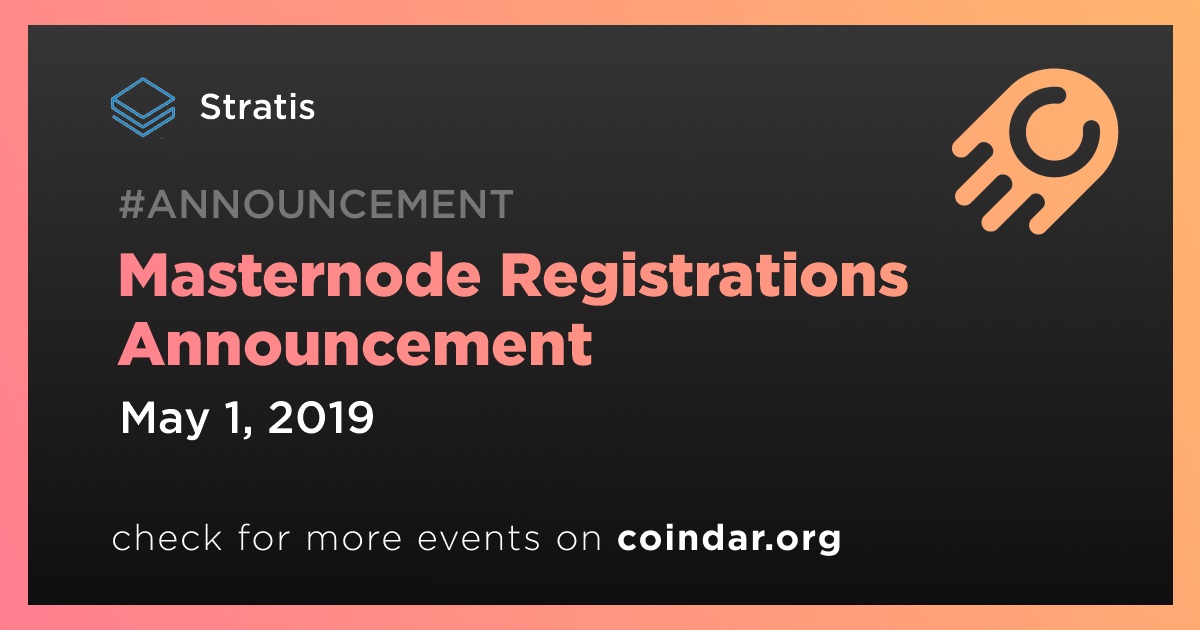 Stratis

#ANNOUNCEMENT

Masternode Registrations Announcement

May 1, 2019

check for more events on coindar.org